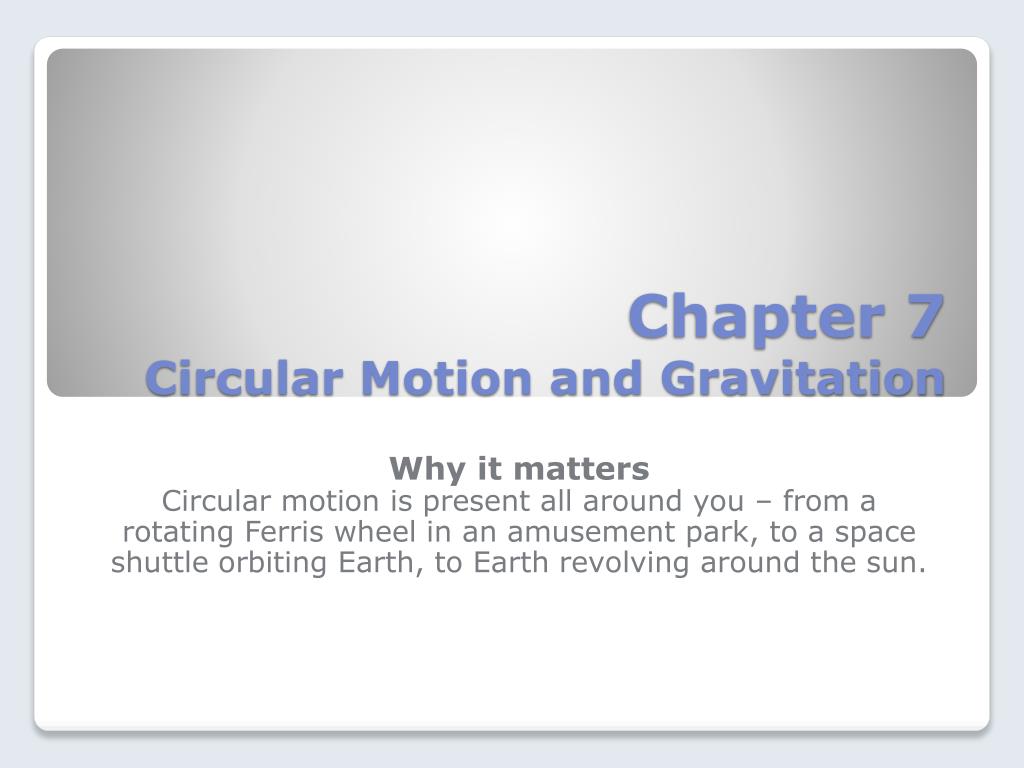 Chapter 7
Circular Motion and Gravitation

Why it matters
Circular motion is present all around you – from a rotating Ferris wheel in an amusement park, to a space shuttle orbiting Earth, to Earth revolving around the sun.